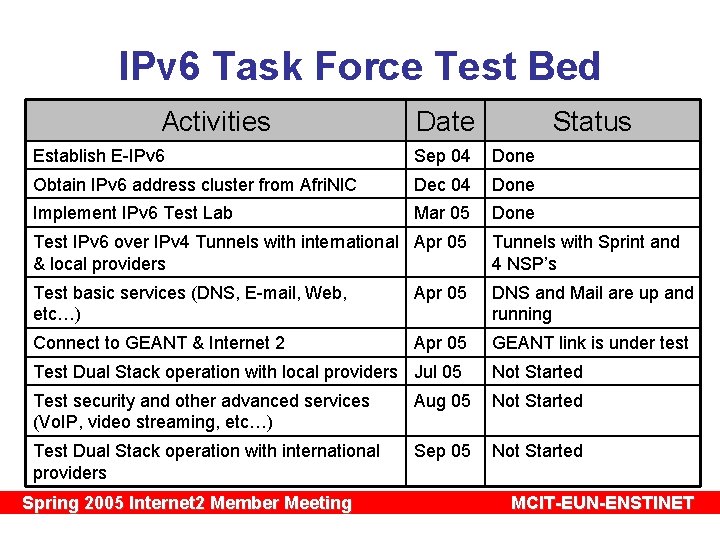 IPv6 Task Force Test Bed

| Activities | Date | Status |
|---|---|---|
| Establish E-IPv6 | Sep 04 | Done |
| Obtain IPv6 address cluster from AfriNIC | Dec 04 | Done |
| Implement IPv6 Test Lab | Mar 05 | Done |
| Test IPv6 over IPv4 Tunnels with international & local providers | Apr 05 | Tunnels with Sprint and 4 NSP's |
| Test basic services (DNS, E-mail, Web, etc…) | Apr 05 | DNS and Mail are up and running |
| Connect to GEANT & Internet 2 | Apr 05 | GEANT link is under test |
| Test Dual Stack operation with local providers | Jul 05 | Not Started |
| Test security and other advanced services (VoIP, video streaming, etc…) | Aug 05 | Not Started |
| Test Dual Stack operation with international providers | Sep 05 | Not Started |

Spring 2005 Internet2 Member Meeting

MCIT-EUN-ENSTINET